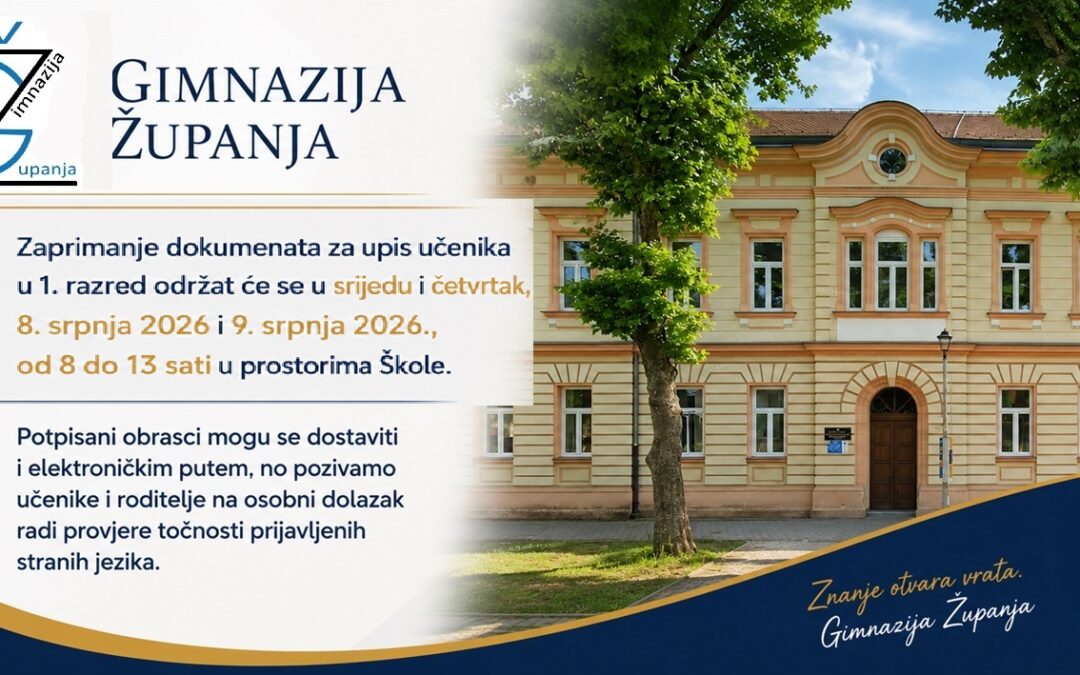 imnazija
upanja

GIMNAZIJA
ŽUPANJA

Zaprimanje dokumenata za upis učenika u 1. razred održat će se u srijedu i četvrtak, 8. srpnja 2026 i 9. srpnja 2026., od 8 do 13 sati u prostorima Škole.

Potpisani obrasci mogu se dostaviti i elektroničkim putem, no pozivamo učenike i roditelje na osobni dolazak radi provjere točnosti prijavljenih stranih jezika.

Znanje otvara vrata.
Gimnazija Županja